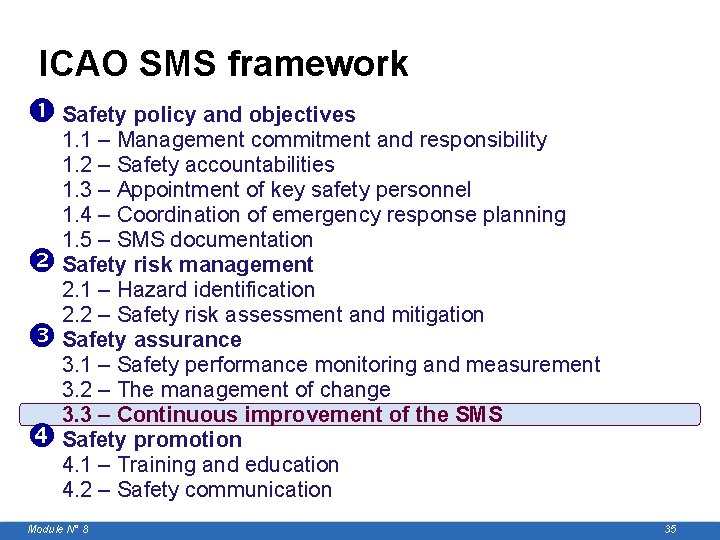 ICAO SMS framework

❶ Safety policy and objectives
1.1 – Management commitment and responsibility
1.2 – Safety accountabilities
1.3 – Appointment of key safety personnel
1.4 – Coordination of emergency response planning
1.5 – SMS documentation

❷ Safety risk management
2.1 – Hazard identification
2.2 – Safety risk assessment and mitigation

❸ Safety assurance
3.1 – Safety performance monitoring and measurement
3.2 – The management of change
3.3 – Continuous improvement of the SMS

❹ Safety promotion
4.1 – Training and education
4.2 – Safety communication

Module N° 8

35